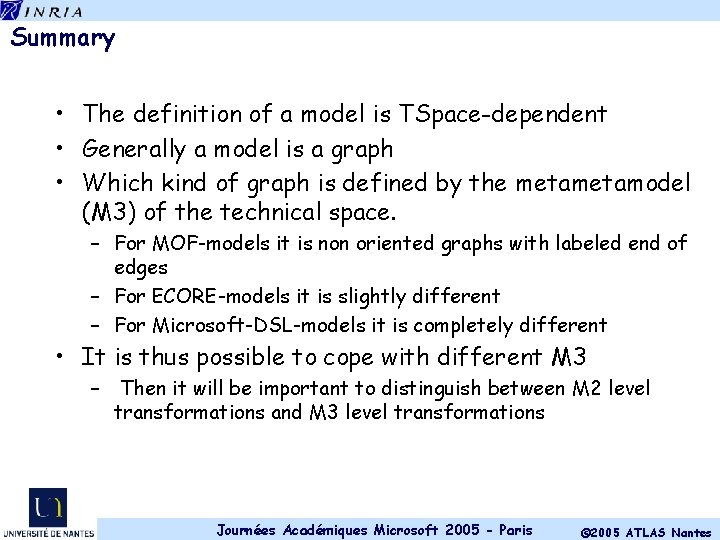 INRIA

Summary

• The definition of a model is TSpace-dependent
• Generally a model is a graph
• Which kind of graph is defined by the metametamodel (M3) of the technical space.
- For MOF-models it is non oriented graphs with labeled end of edges
- For ECORE-models it is slightly different
- For Microsoft-DSL-models it is completely different
• It is thus possible to cope with different M3
- Then it will be important to distinguish between M2 level transformations and M3 level transformations

UNIVERSITÉ DE NANTES

Journées Académiques Microsoft 2005 - Paris

©2005 ATLAS Nantes